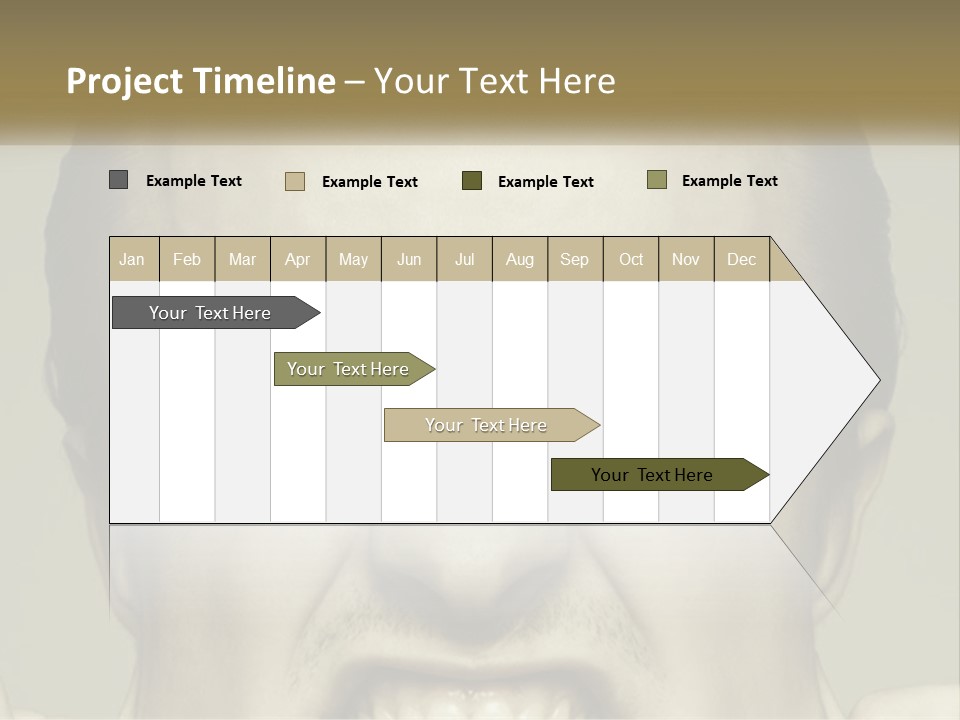 Project Timeline – Your Text Here

Example Text
Example Text
Example Text
Example Text

| Jan | Feb | Mar | Apr | May | Jun | Jul | Aug | Sep | Oct | Nov | Dec |
|---|---|---|---|---|---|---|---|---|---|---|---|

Your Text Here

Your Text Here

Your Text Here

Your Text Here